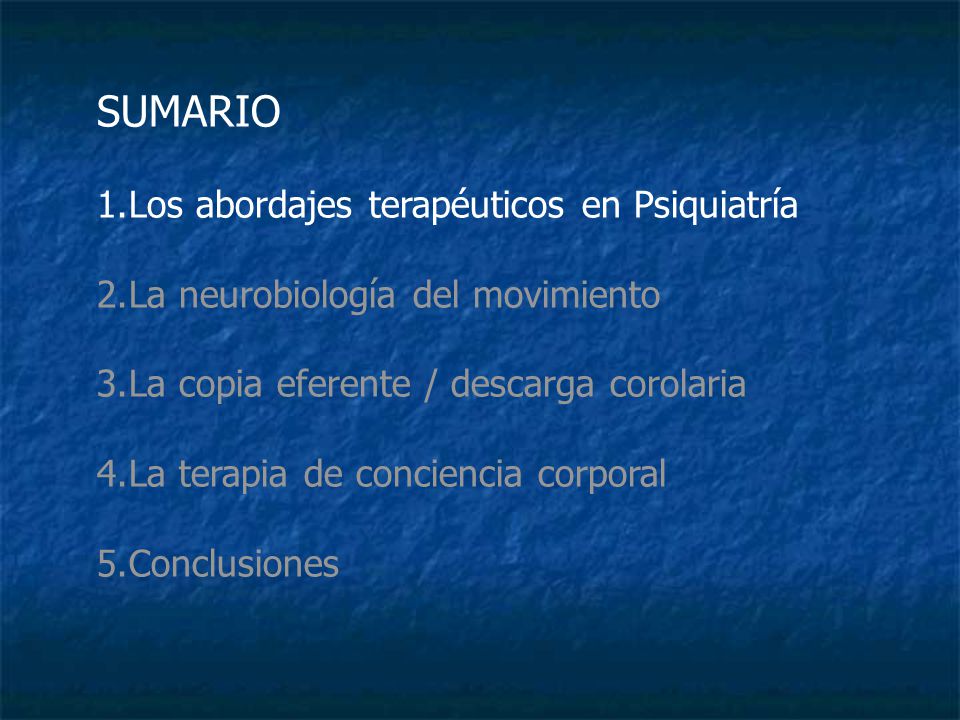 SUMARIO

1.Los abordajes terapéuticos en Psiquiatría

2.La neurobiología del movimiento

3.La copia eferente / descarga corolaria

4.La terapia de conciencia corporal

5.Conclusiones